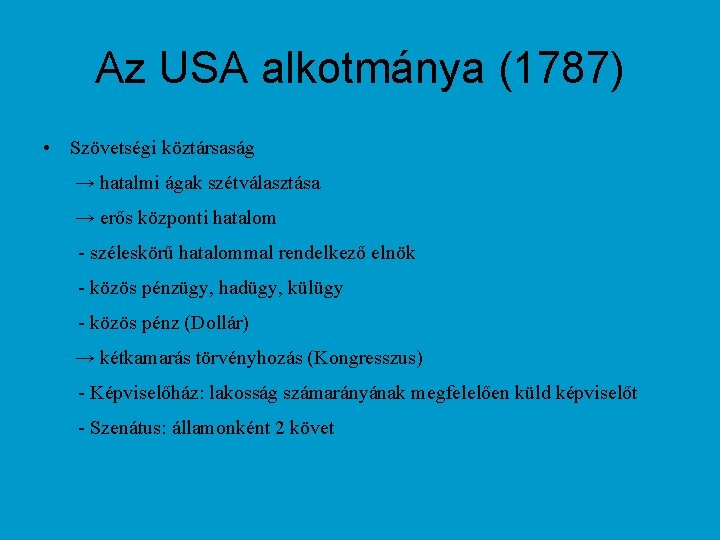 Az USA alkotmánya (1787)

• Szövetségi köztársaság

→ hatalmi ágak szétválasztása

→ erős központi hatalom

- széleskörű hatalommal rendelkező elnök

- közös pénzügy, hadügy, külügy

- közös pénz (Dollár)

→ kétkamarás törvényhozás (Kongresszus)

- Képviselőház: lakosság számarányának megfelelően küld képviselőt

- Szenátus: államonként 2 követ